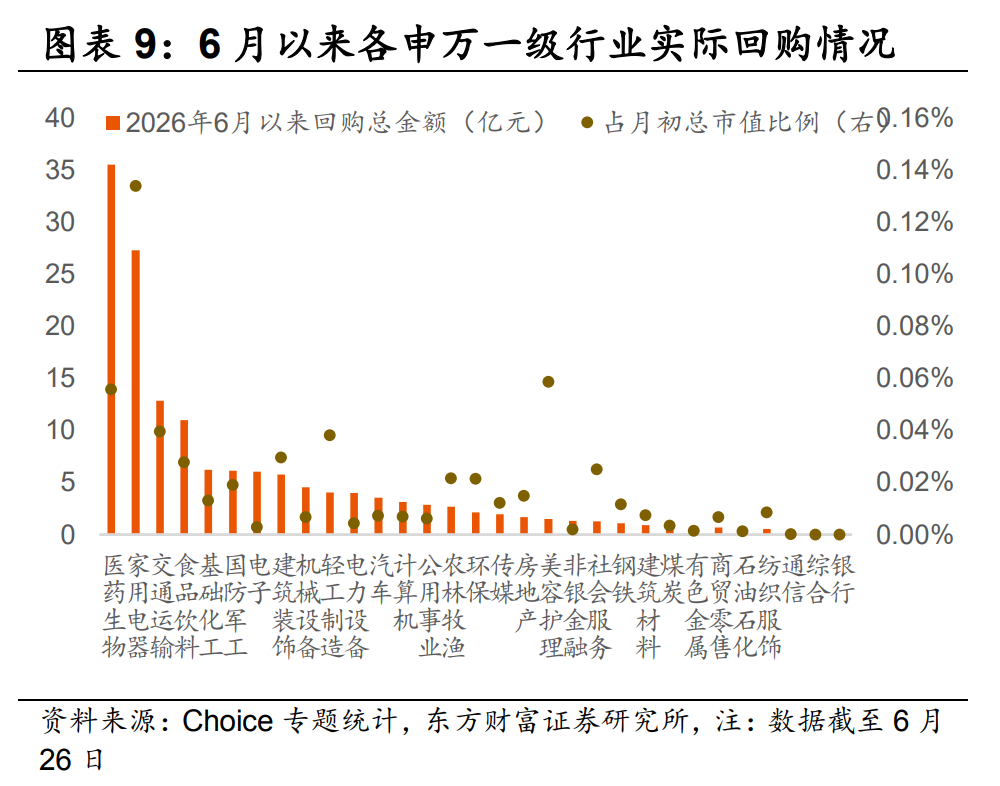 图表 9：6 月以来各申万一级行业实际回购情况

2026年6月以来回购总金额（亿元） 占月初总市值比例（右）

40
35
30
25
20
15
10
5
0

0.16%
0.14%
0.12%
0.10%
0.08%
0.06%
0.04%
0.02%
0.00%

医药生物
家用电器
交通运输
食品饮料
基础化工
国防军工
电子
建筑装饰
机械设备
轻工制造
电力设备
汽车
计算机
公用事业
农林牧渔
环保
传媒
房地产
美容护理
非银金融
社会服务
钢铁
建筑材料
煤炭
有色金属
商贸零售
石油石化
纺织服饰
通信
综合
银行

资料来源：Choice 专题统计，东方财富证券研究所，注：数据截至 6 月 26 日